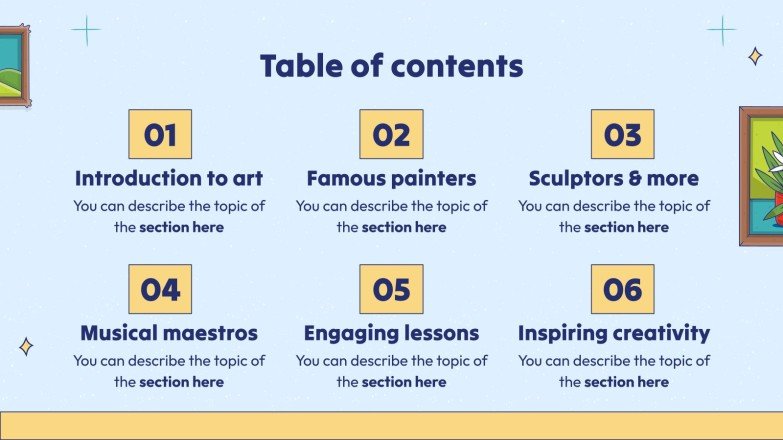 Table of contents

01
Introduction to art
You can describe the topic of the section here

02
Famous painters
You can describe the topic of the section here

03
Sculptors & more
You can describe the topic of the section here

04
Musical maestros
You can describe the topic of the section here

05
Engaging lessons
You can describe the topic of the section here

06
Inspiring creativity
You can describe the topic of the section here